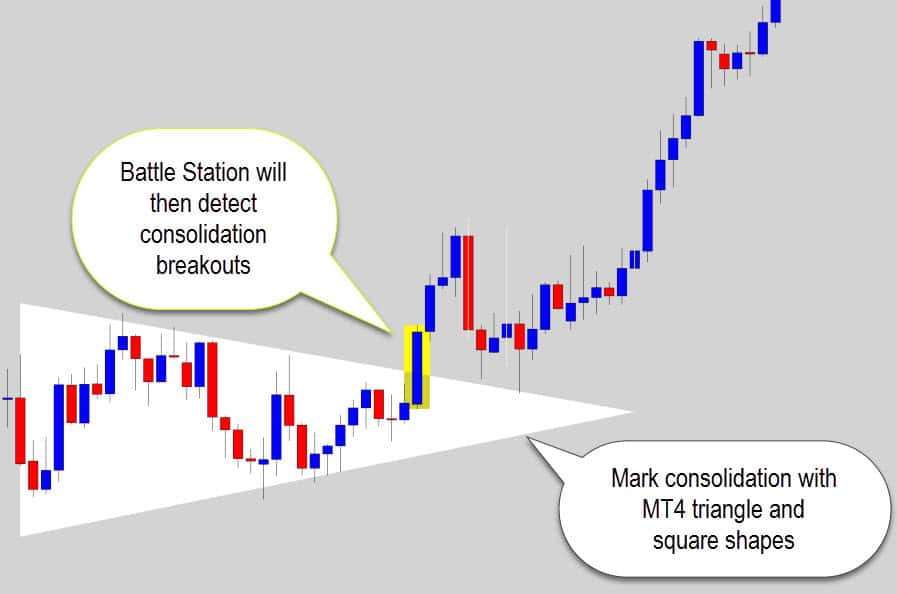 Battle Station will then detect consolidation breakouts

Mark consolidation with MT4 triangle and square shapes